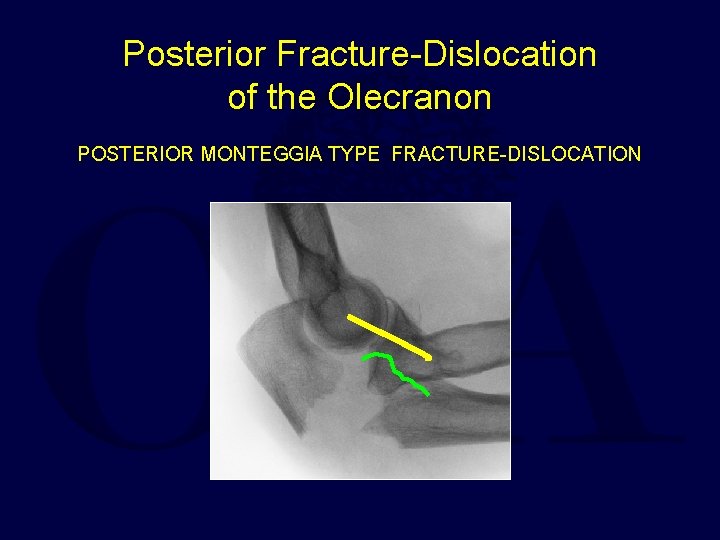 Posterior Fracture-Dislocation of the Olecranon

POSTERIOR MONTEGGIA TYPE FRACTURE-DISLOCATION

OTA